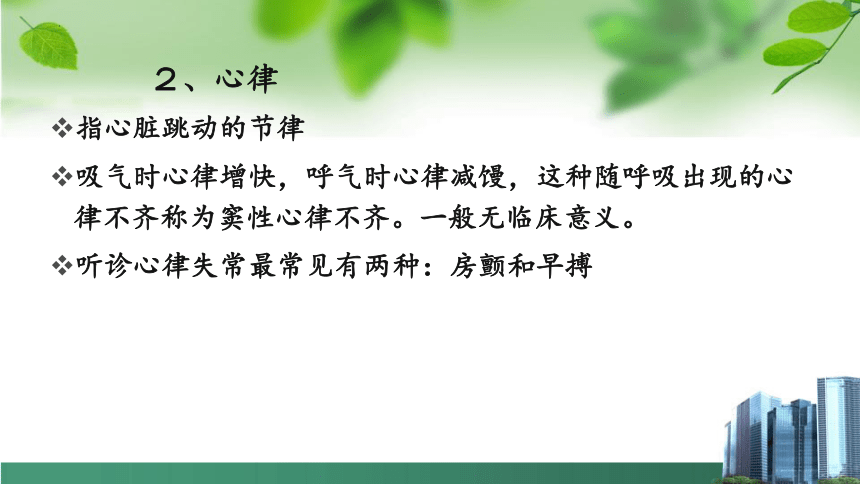 2、心律

❖指心脏跳动的节律

❖吸气时心律增快，呼气时心律减慢，这种随呼吸出现的心律不齐称为窦性心律不齐。一般无临床意义。

❖听诊心律失常最常见有两种：房颤和早搏